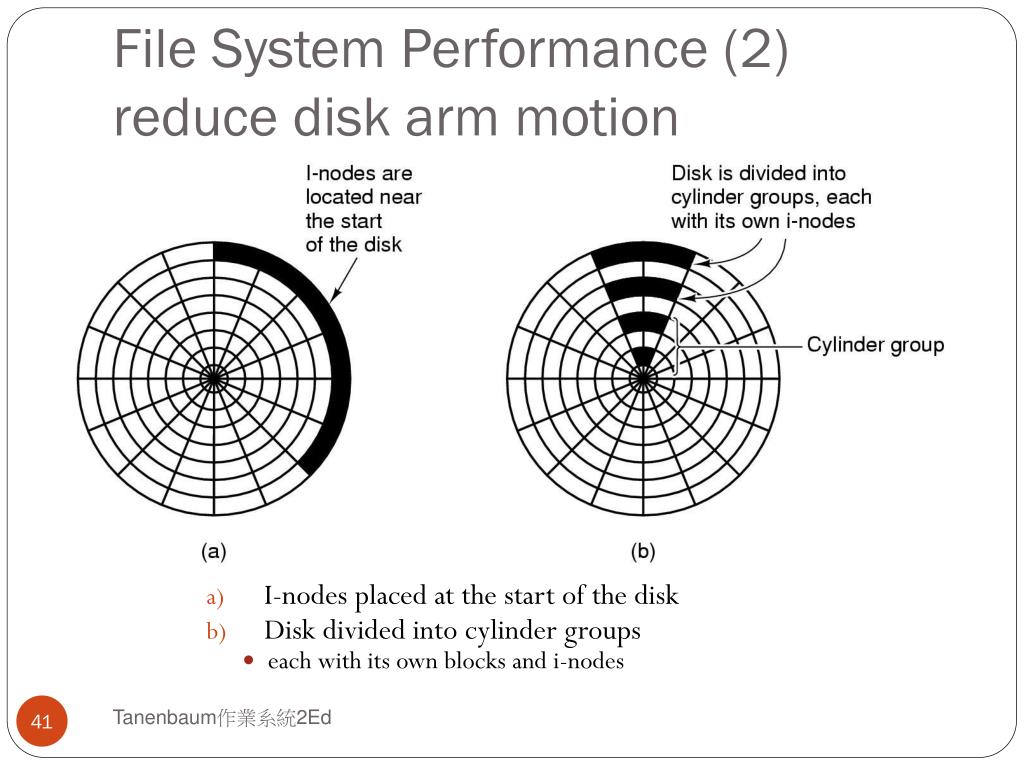 File System Performance (2)
reduce disk arm motion

I-nodes are located near the start of the disk

Disk is divided into cylinder groups, each with its own i-nodes

Cylinder group

(a)

(b)

a) I-nodes placed at the start of the disk
b) Disk divided into cylinder groups
• each with its own blocks and i-nodes

41

Tanenbaum作業系統2Ed